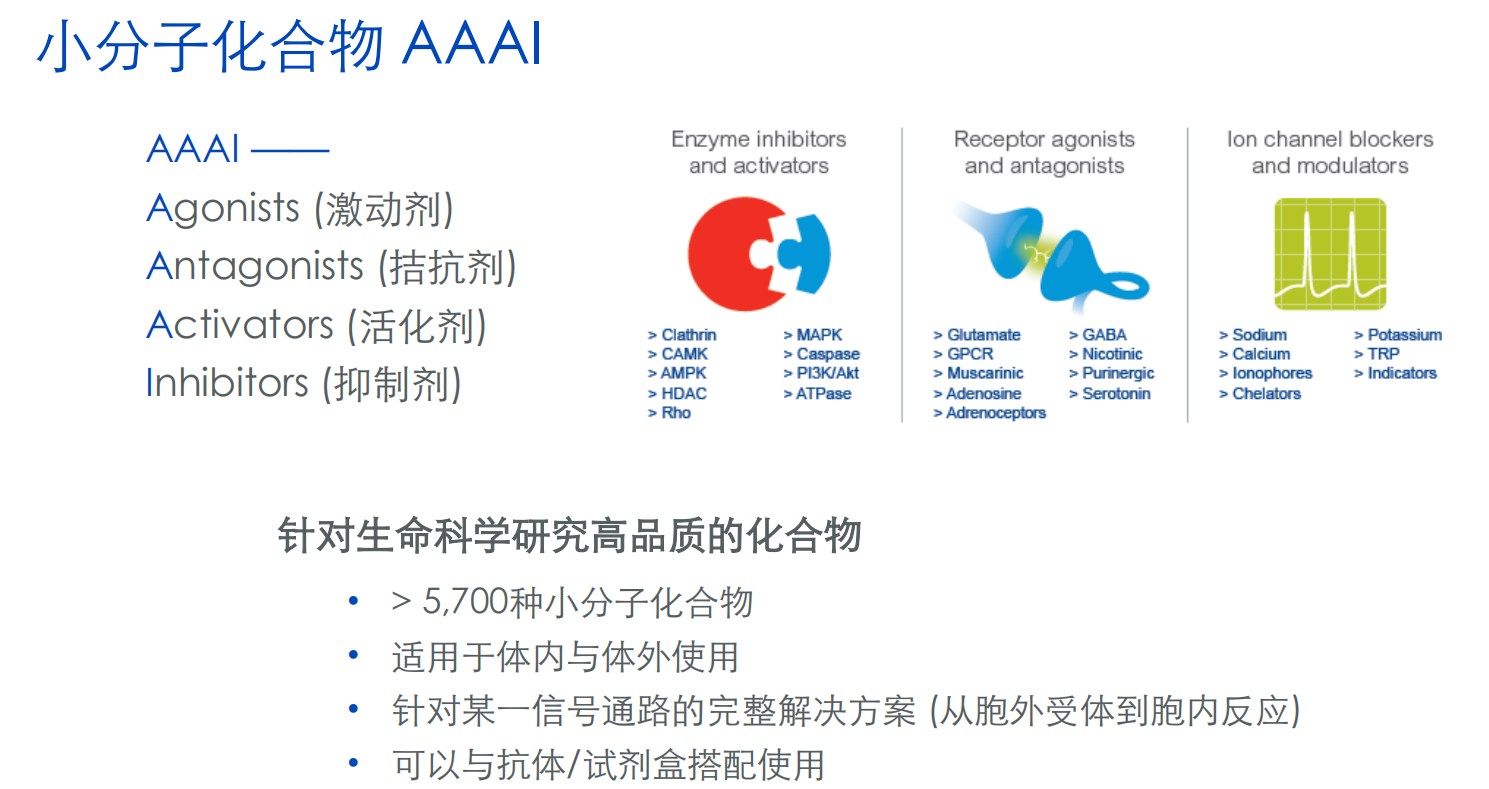 小分子化合物 AAAI

AAAI ——
Agonists (激动剂)
Antagonists (拮抗剂)
Activators (活化剂)
Inhibitors (抑制剂)

Enzyme inhibitors and activators

> Clathrin
> CAMK
> AMPK
> HDAC
> Rho

> MAPK
> Caspase
> PI3K/Akt
> ATPase

Receptor agonists and antagonists

> Glutamate
> GPCR
> Muscarinic
> Adenosine
> Adrenoceptors

> GABA
> Nicotinic
> Purinergic
> Serotonin

Ion channel blockers and modulators

> Sodium
> Calcium
> Ionophores
> Chelators

> Potassium
> TRP
> Indicators

针对生命科学研究高品质的化合物

• > 5,700种小分子化合物
• 适用于体内与体外使用
• 针对某一信号通路的完整解决方案 (从胞外受体到胞内反应)
• 可以与抗体/试剂盒搭配使用